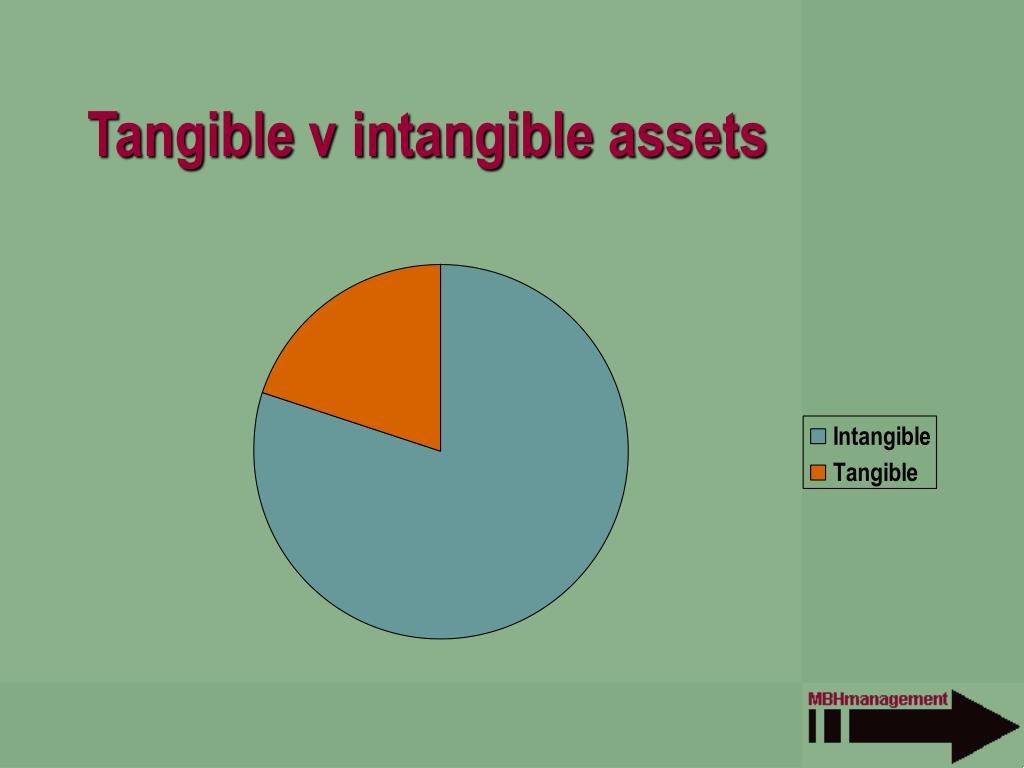 Tangible v intangible assets

Intangible
Tangible

MBHmanagement